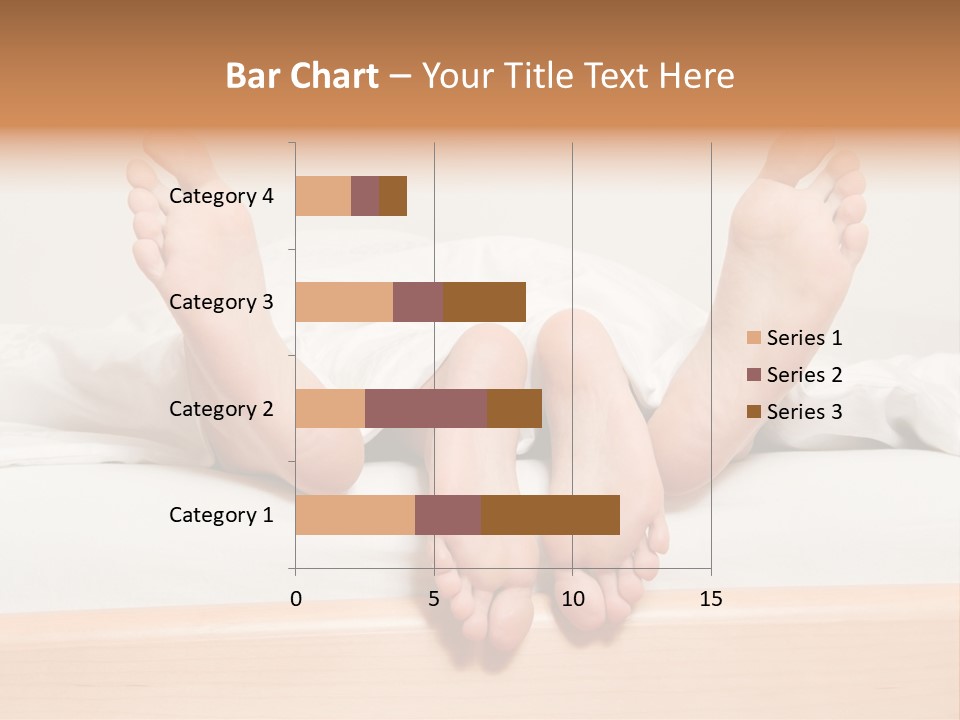 Bar Chart – Your Title Text Here

Category 4
Category 3
Category 2
Category 1

0
5
10
15

Series 1
Series 2
Series 3